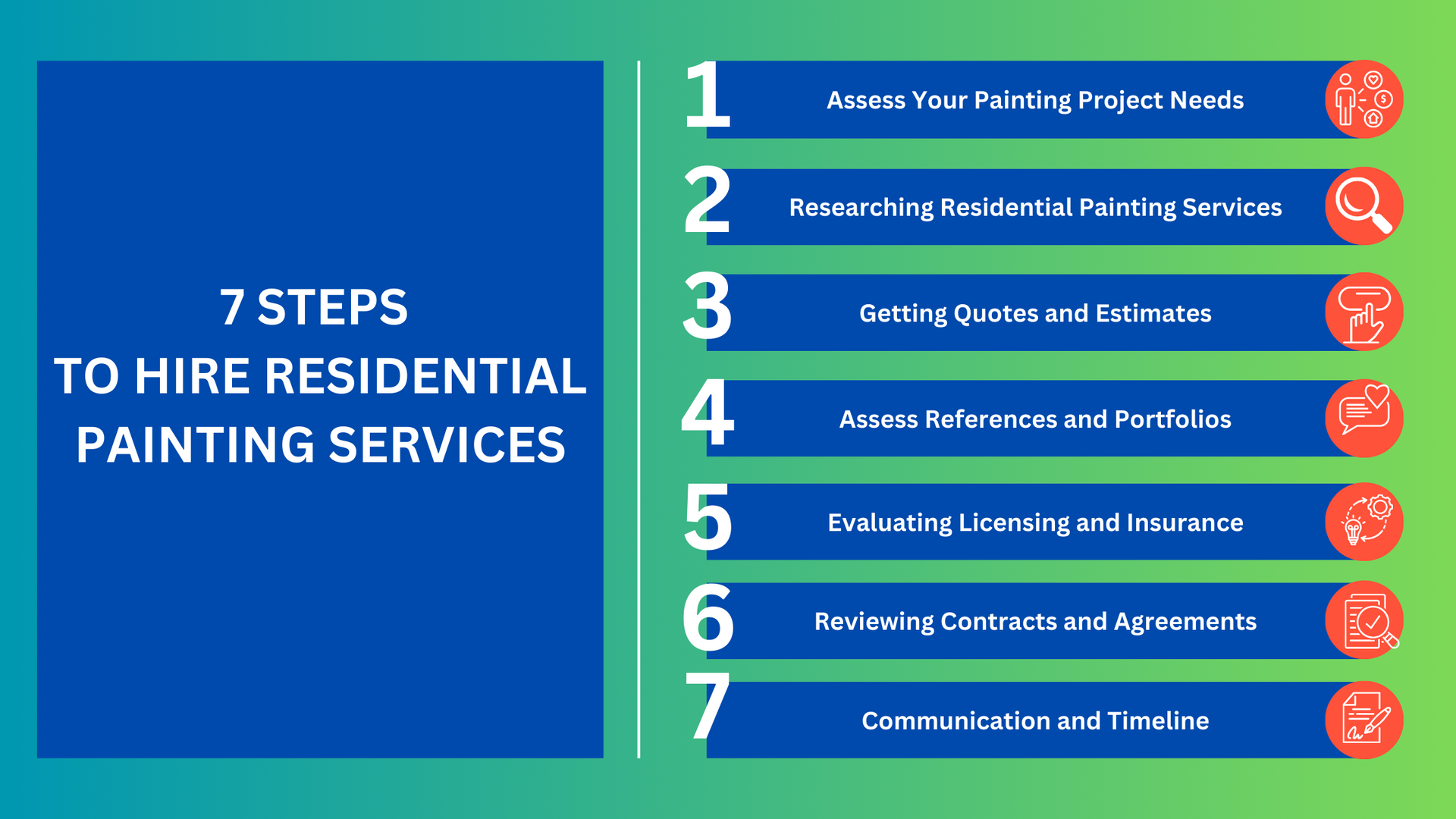 7 STEPS
TO HIRE RESIDENTIAL PAINTING SERVICES

1 Assess Your Painting Project Needs

2 Researching Residential Painting Services

3 Getting Quotes and Estimates

4 Assess References and Portfolios

5 Evaluating Licensing and Insurance

6 Reviewing Contracts and Agreements

7 Communication and Timeline